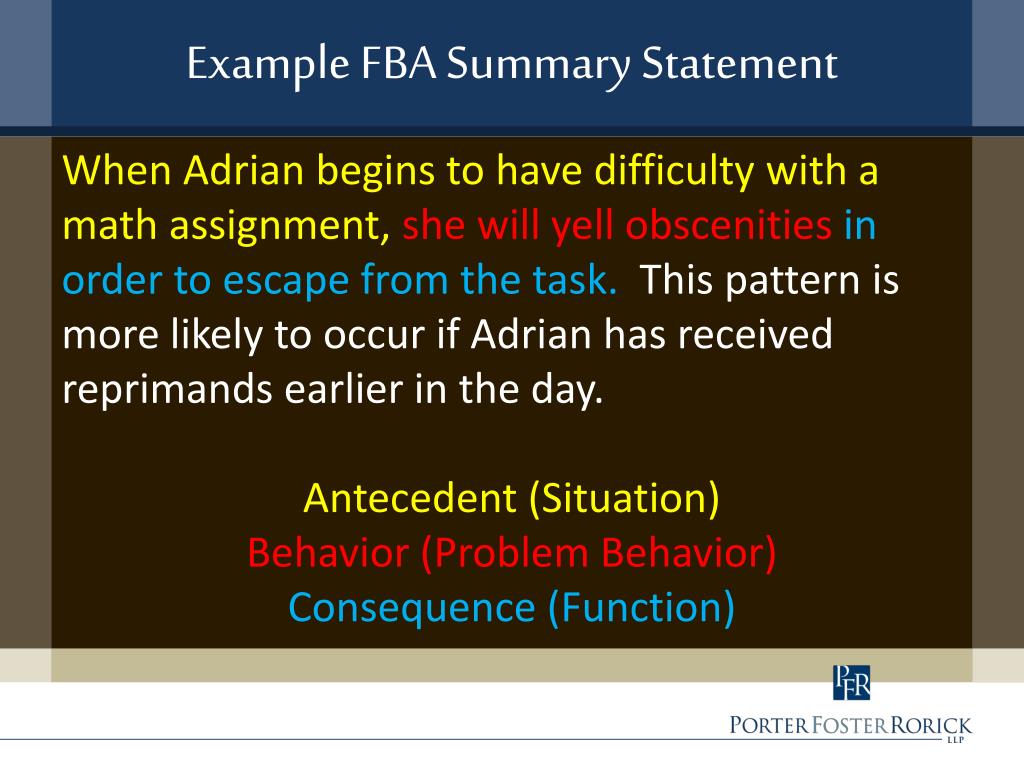 Example FBA Summary Statement

When Adrian begins to have difficulty with a math assignment, she will yell obscenities in order to escape from the task. This pattern is more likely to occur if Adrian has received reprimands earlier in the day.

Antecedent (Situation)
Behavior (Problem Behavior)
Consequence (Function)

PFR
PORTER FOSTER RORICK
LLP